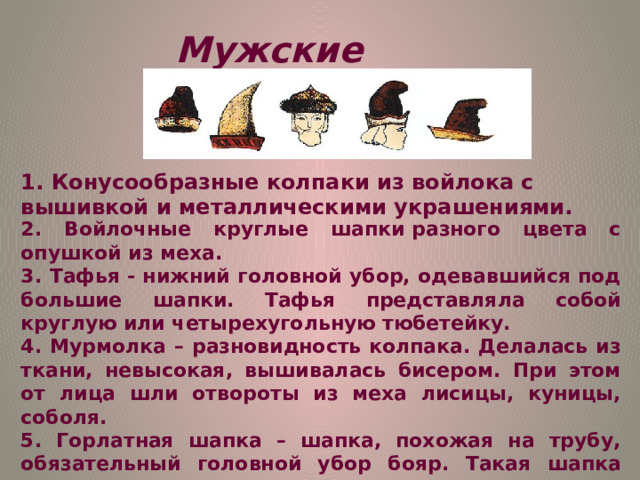 Мужские

1. Конусообразные колпаки из войлока с вышивкой и металлическими украшениями.

2. Войлочные круглые шапки разного цвета с опушкой из меха.

3. Тафья - нижний головной убор, одевавшийся под большие шапки. Тафья представляла собой круглую или четырехугольную тюбетейку.

4. Мурмолка – разновидность колпака. Делалась из ткани, невысокая, вышивалась бисером. При этом от лица шли отвороты из меха лисицы, куницы, соболя.

5. Горлатная шапка – шапка, похожая на трубу, обязательный головной убор бояр. Такая шапка